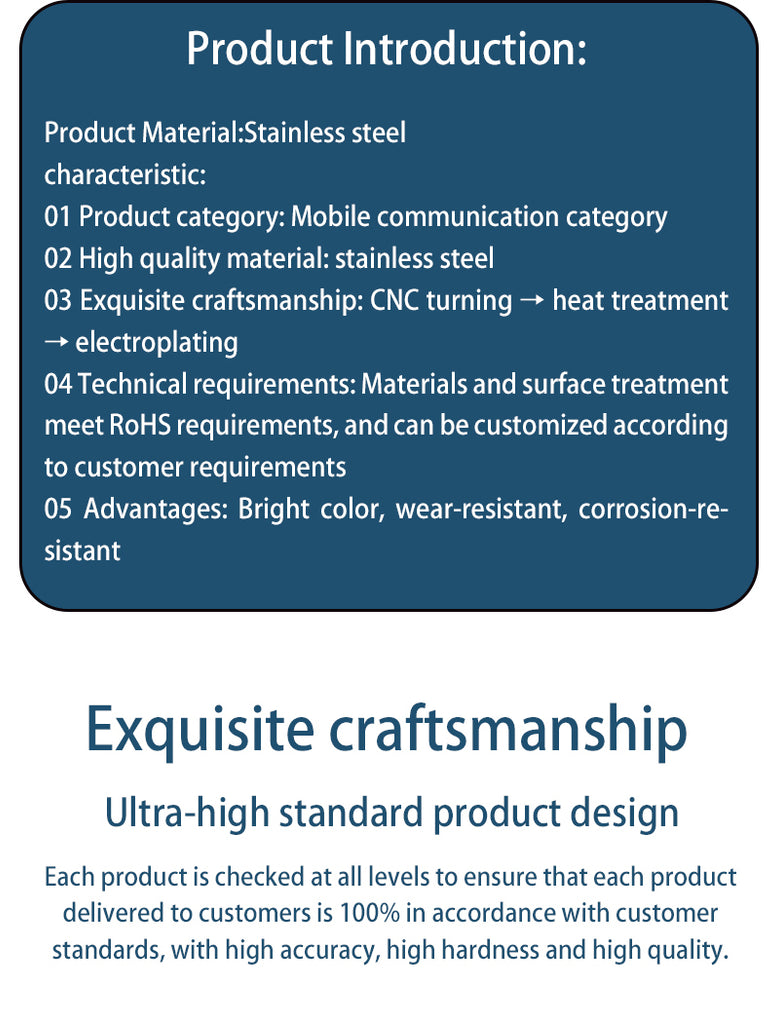 Product Introduction:

Product Material:Stainless steel
characteristic:
01 Product category: Mobile communication category
02 High quality material: stainless steel
03 Exquisite craftsmanship: CNC turning → heat treatment → electroplating
04 Technical requirements: Materials and surface treatment meet RoHS requirements, and can be customized according to customer requirements
05 Advantages: Bright color, wear-resistant, corrosion-resistant

Exquisite craftsmanship

Ultra-high standard product design

Each product is checked at all levels to ensure that each product delivered to customers is 100% in accordance with customer standards, with high accuracy, high hardness and high quality.